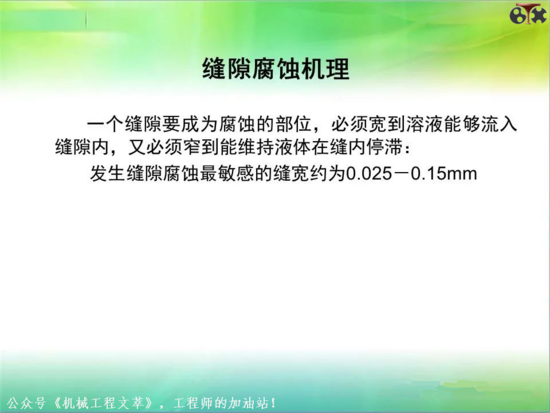 缝隙腐蚀机理

一个缝隙要成为腐蚀的部位，必须宽到溶液能够流入缝隙内，又必须窄到能维持液体在缝内停滞：

发生缝隙腐蚀最敏感的缝宽约为0.025－0.15mm

公众号《机械工程文萃》，工程师的加油站！